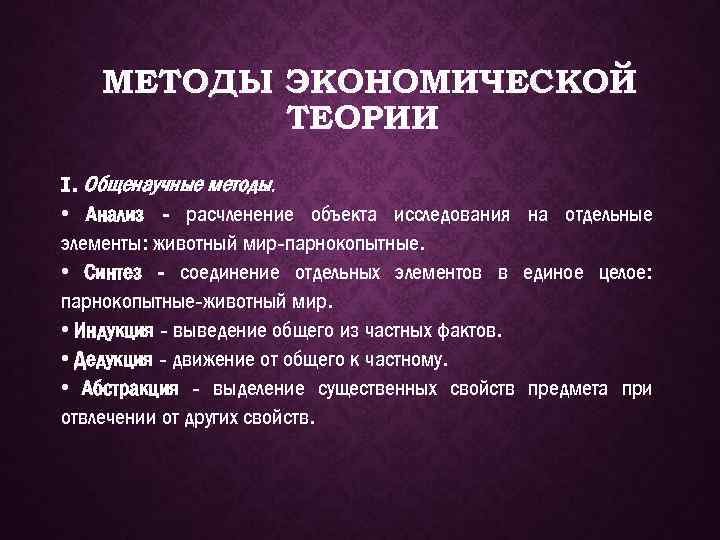 МЕТОДЫ ЭКОНОМИЧЕСКОЙ ТЕОРИИ

I. Общенаучные методы.

• Анализ - расчленение объекта исследования на отдельные элементы: животный мир-парнокопытные.

• Синтез - соединение отдельных элементов в единое целое: парнокопытные-животный мир.

• Индукция - выведение общего из частных фактов.

• Дедукция - движение от общего к частному.

• Абстракция - выделение существенных свойств предмета при отвлечении от других свойств.